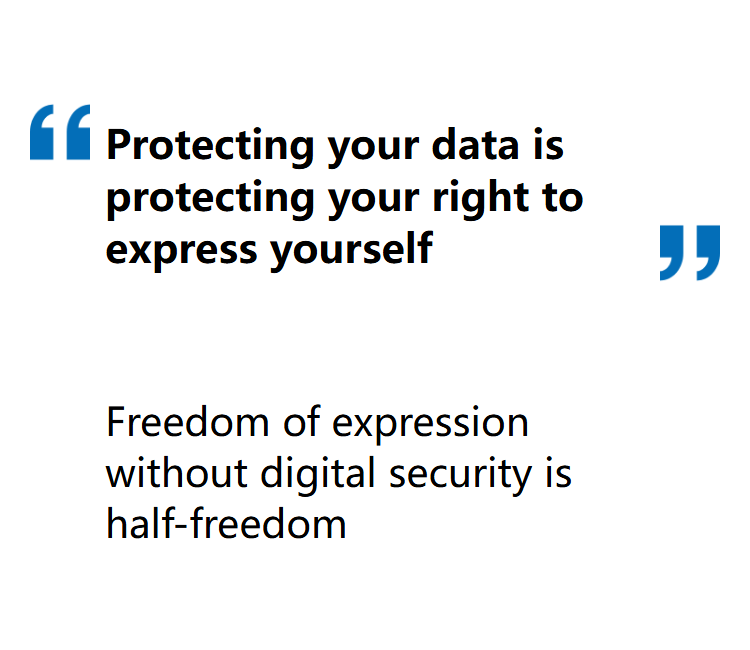 “Protecting your data is protecting your right to express yourself”

Freedom of expression without digital security is half-freedom